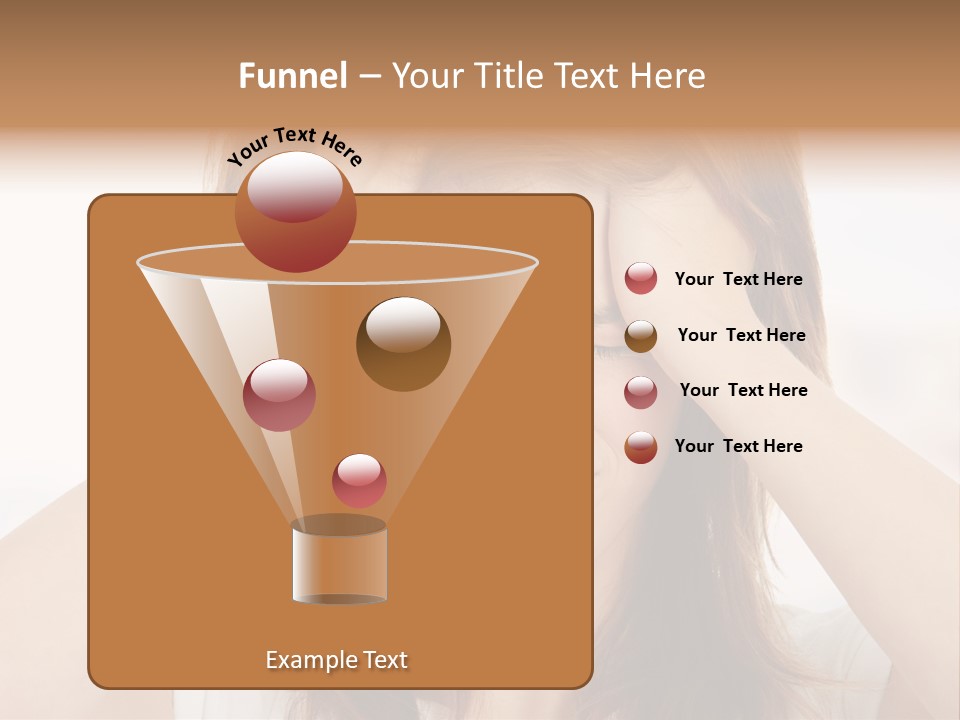 Funnel – Your Title Text Here

Your Text Here

Your Text Here

Your Text Here

Your Text Here

Your Text Here

Example Text